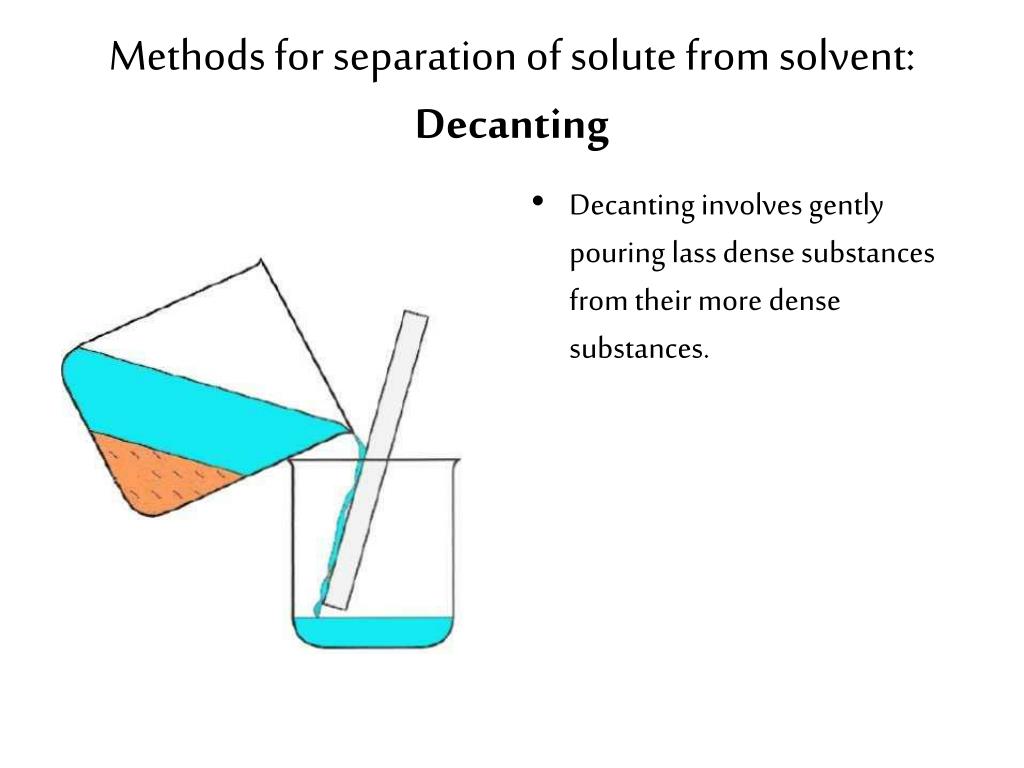 Methods for separation of solute from solvent:
Decanting

• Decanting involves gently pouring lass dense substances from their more dense substances.